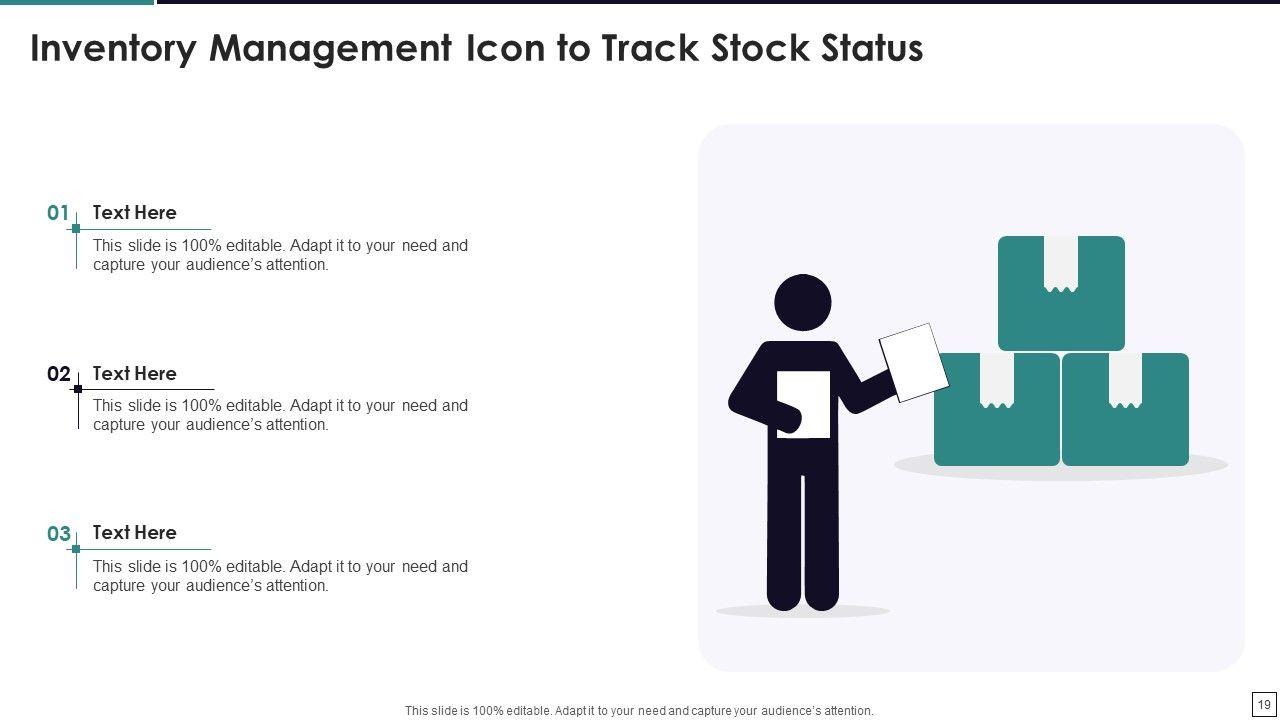 Inventory Management Icon to Track Stock Status

01 Text Here
This slide is 100% editable. Adapt it to your need and capture your audience's attention.

02 Text Here
This slide is 100% editable. Adapt it to your need and capture your audience's attention.

03 Text Here
This slide is 100% editable. Adapt it to your need and capture your audience's attention.

This slide is 100% editable. Adapt it to your need and capture your audience's attention.

19